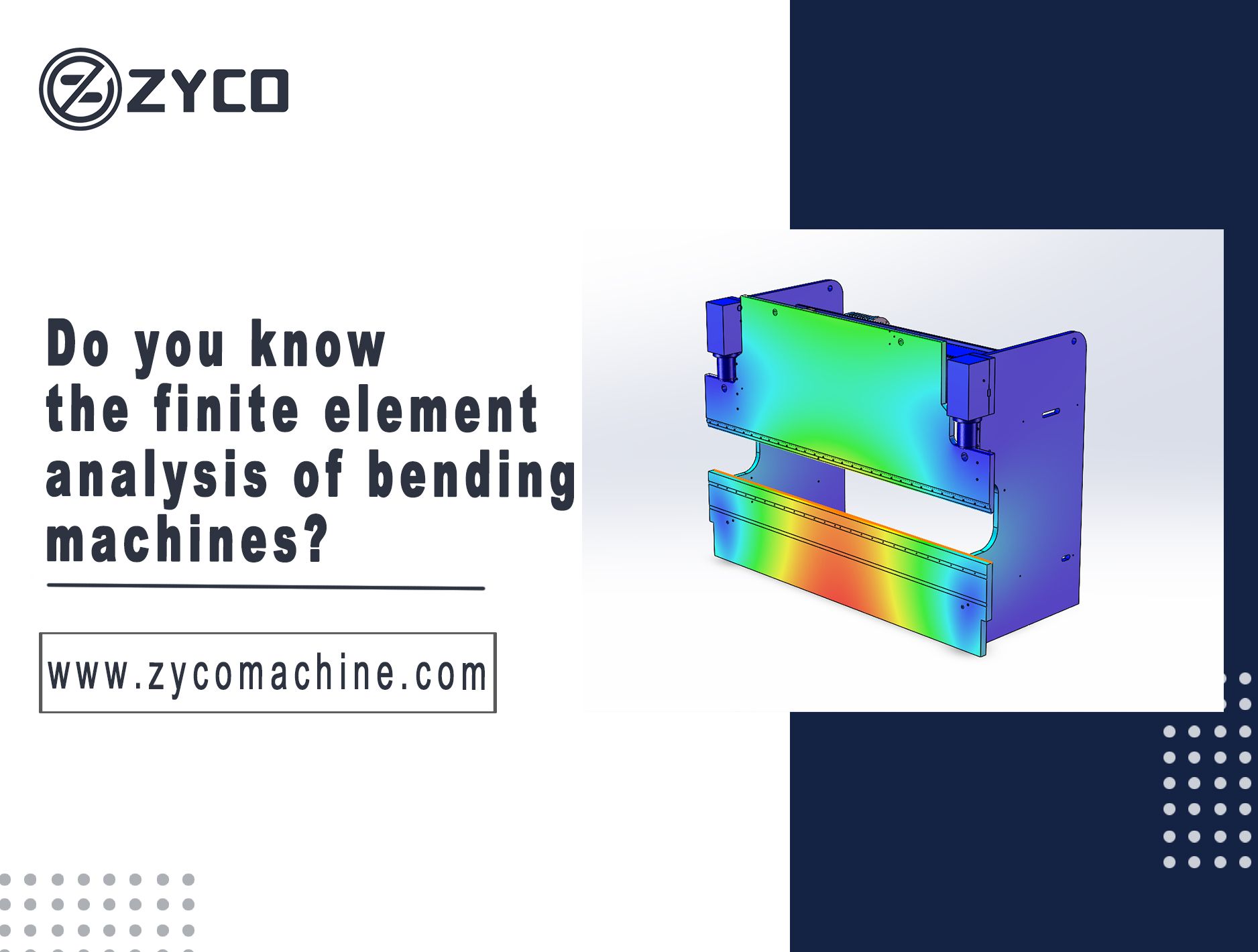 ZYCO

Do you know the finite element analysis of bending machines?

www.zycomachine.com